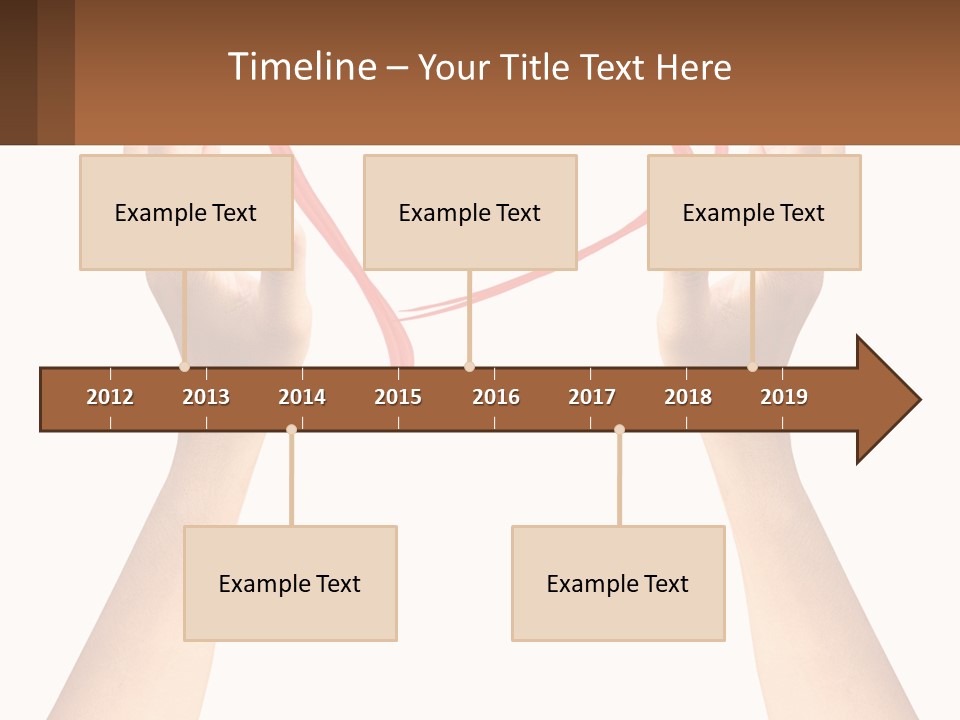 Timeline – Your Title Text Here

Example Text

Example Text

Example Text

2012 2013 2014 2015 2016 2017 2018 2019

Example Text

Example Text